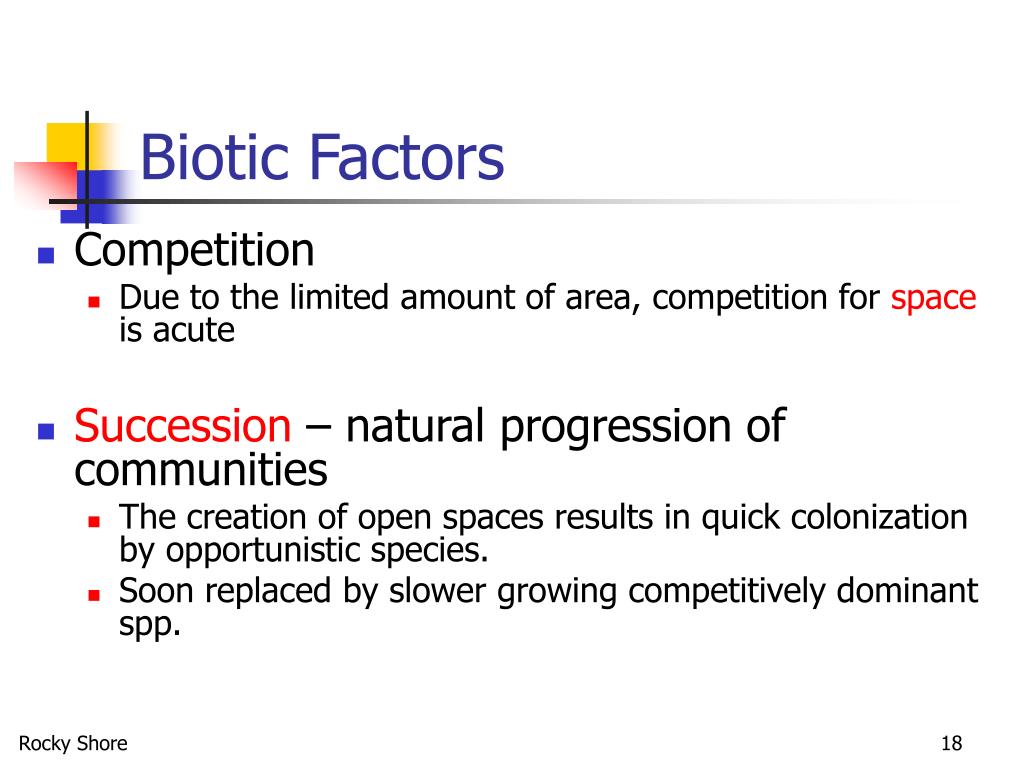 Biotic Factors

Competition

Due to the limited amount of area, competition for space is acute

Succession – natural progression of communities

The creation of open spaces results in quick colonization by opportunistic species.

Soon replaced by slower growing competitively dominant spp.

Rocky Shore

18